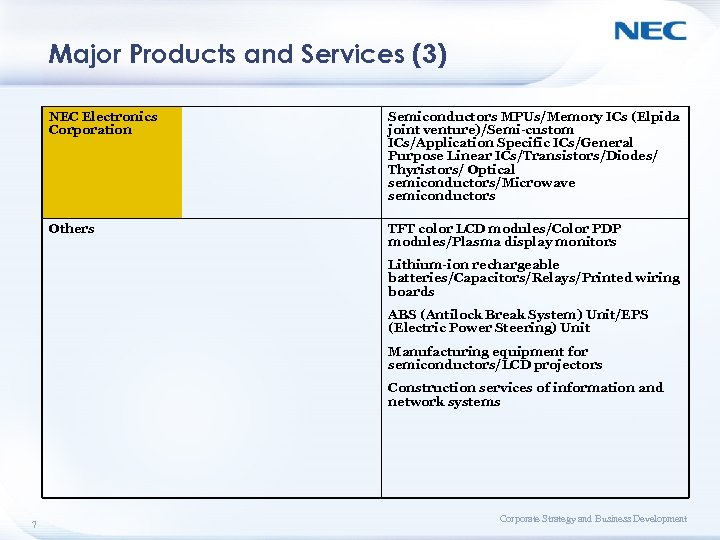 NEC

Major Products and Services (3)

| NEC Electronics Corporation | Semiconductors MPUs/Memory ICs (Elpida joint venture)/Semi-custom ICs/Application Specific ICs/General Purpose Linear ICs/Transistors/Diodes/ Thyristors/ Optical semiconductors/Microwave semiconductors |
|---|---|
| Others | TFT color LCD modules/Color PDP modules/Plasma display monitors<br><br>Lithium-ion rechargeable batteries/Capacitors/Relays/Printed wiring boards<br><br>ABS (Antilock Break System) Unit/EPS (Electric Power Steering) Unit<br><br>Manufacturing equipment for semiconductors/LCD projectors<br><br>Construction services of information and network systems |

7

Corporate Strategy and Business Development